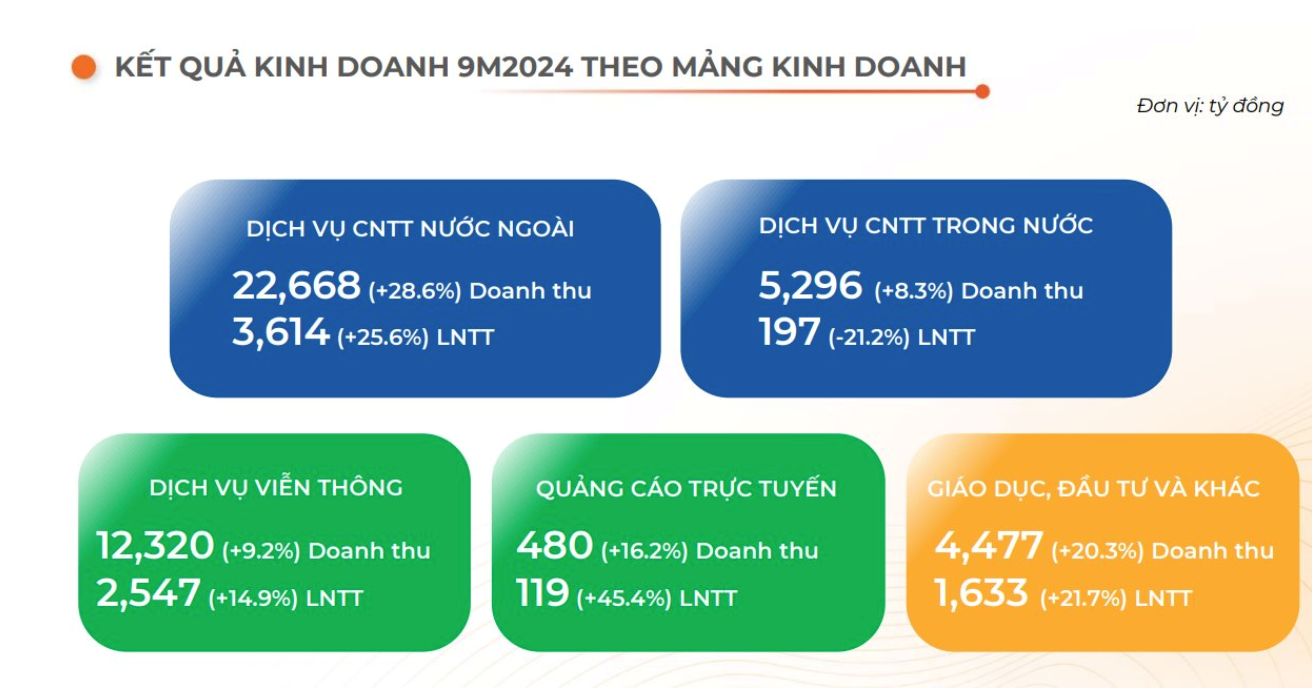 KẾT QUẢ KINH DOANH 9M2024 THEO MẢNG KINH DOANH

Đơn vị: tỷ đồng

DỊCH VỤ CNTT NƯỚC NGOÀI
22,668 (+28.6%) Doanh thu
3,614 (+25.6%) LNTT

DỊCH VỤ CNTT TRONG NƯỚC
5,296 (+8.3%) Doanh thu
197 (-21.2%) LNTT

DỊCH VỤ VIỄN THÔNG
12,320 (+9.2%) Doanh thu
2,547 (+14.9%) LNTT

QUẢNG CÁO TRỰC TUYẾN
480 (+16.2%) Doanh thu
119 (+45.4%) LNTT

GIÁO DỤC, ĐẦU TƯ VÀ KHÁC
4,477 (+20.3%) Doanh thu
1,633 (+21.7%) LNTT